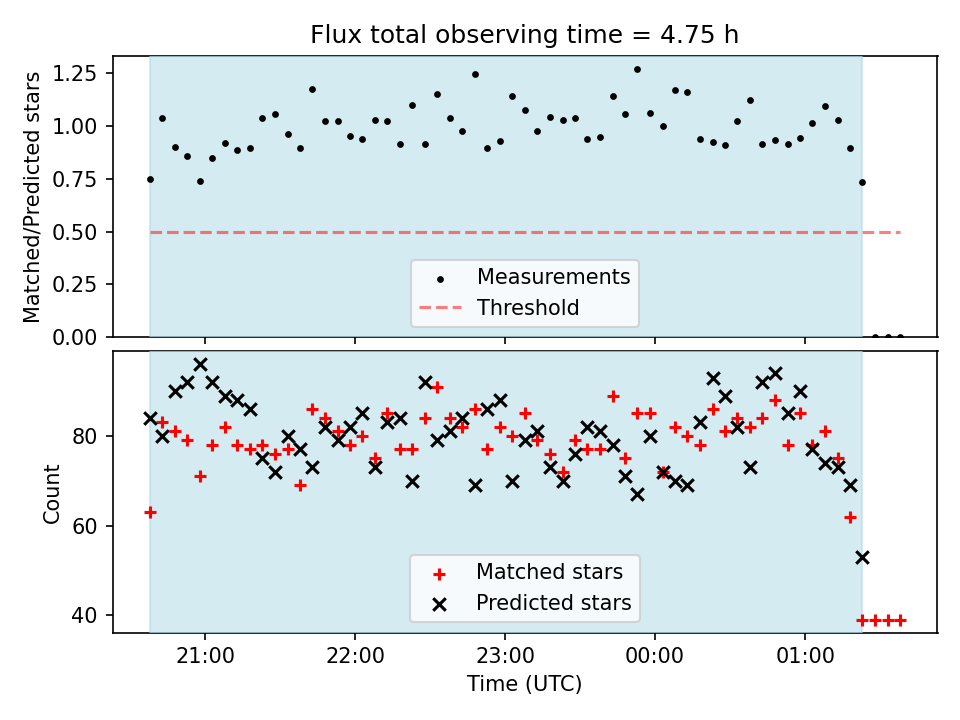 Flux total observing time = 4.75 h

Matched/Predicted stars

1.25
1.00
0.75
0.50
0.25
0.00

Measurements
Threshold

Count

80
60
40

Matched stars
Predicted stars

21:00
22:00
23:00
00:00
01:00

Time (UTC)